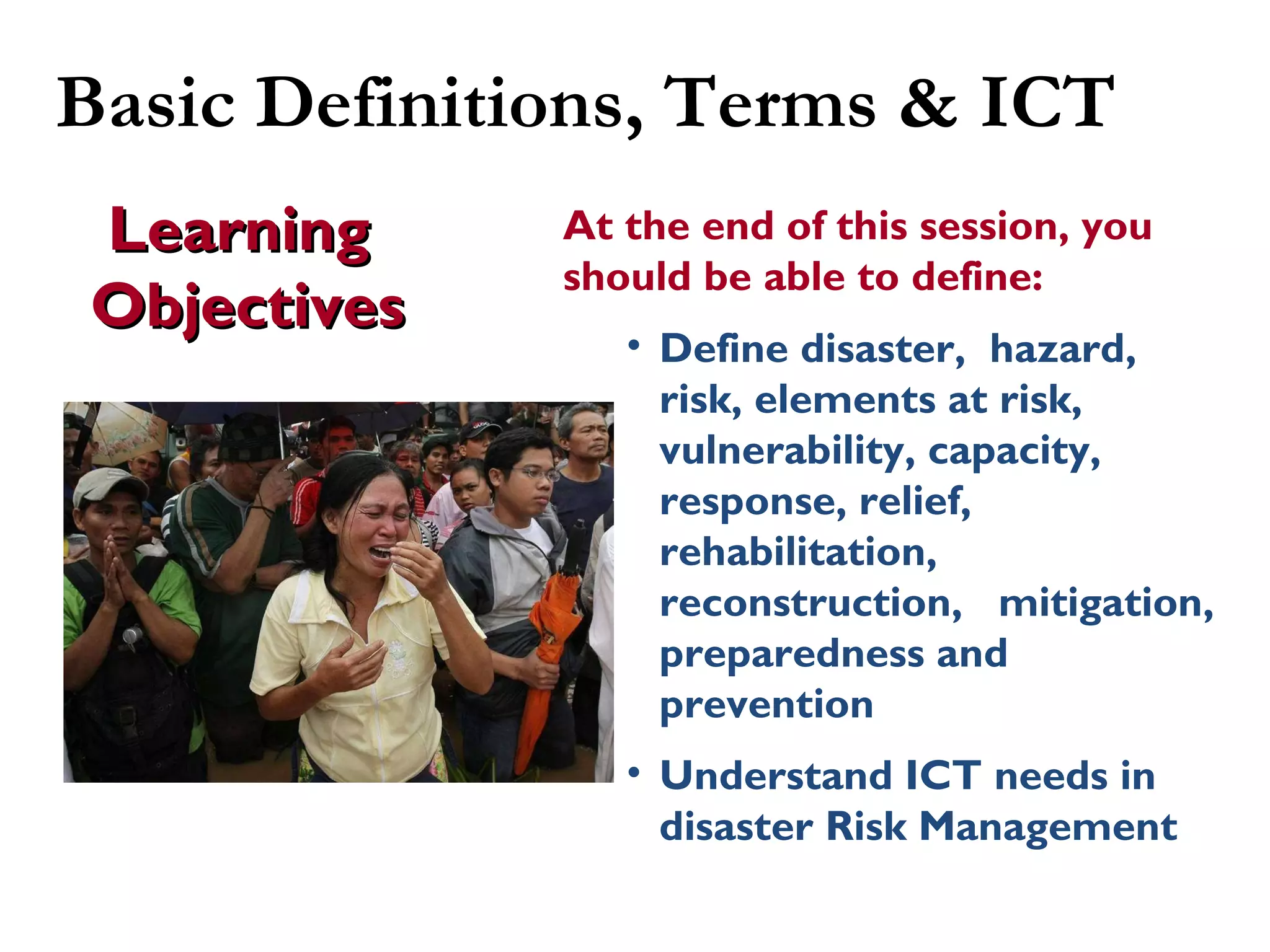 Basic Definitions, Terms & ICT

Learning Objectives

At the end of this session, you should be able to define:

• Define disaster, hazard, risk, elements at risk, vulnerability, capacity, response, relief, rehabilitation, reconstruction, mitigation, preparedness and prevention

• Understand ICT needs in disaster Risk Management